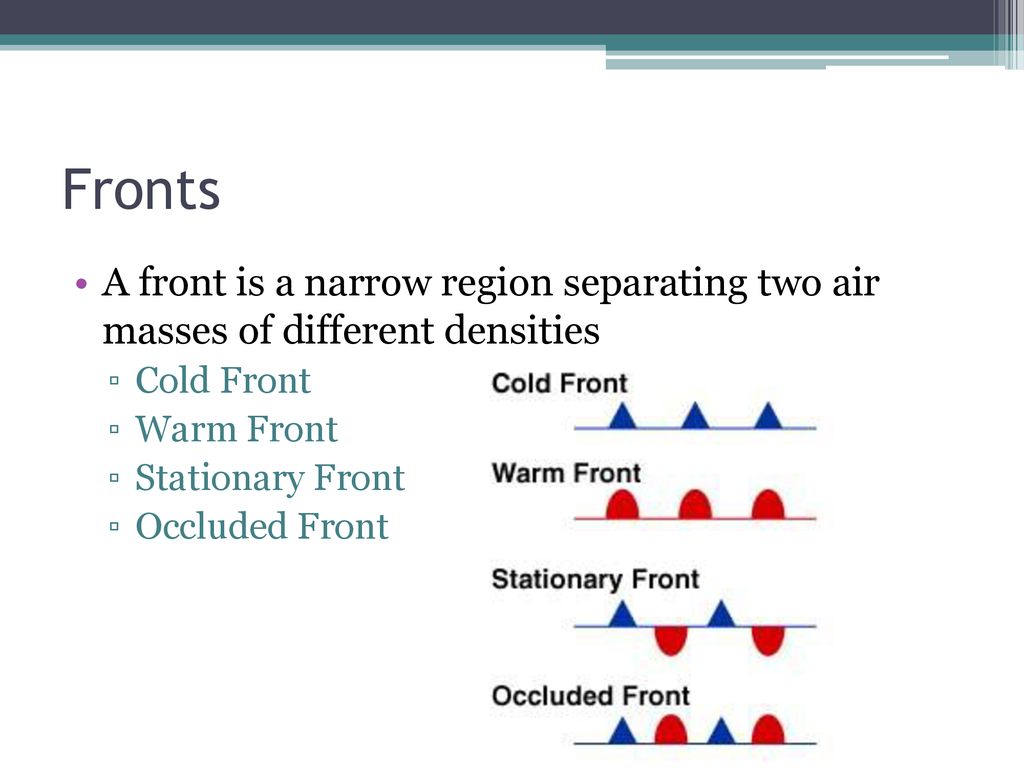 Fronts

• A front is a narrow region separating two air masses of different densities
▫ Cold Front
▫ Warm Front
▫ Stationary Front
▫ Occluded Front

Cold Front

Warm Front

Stationary Front

Occluded Front